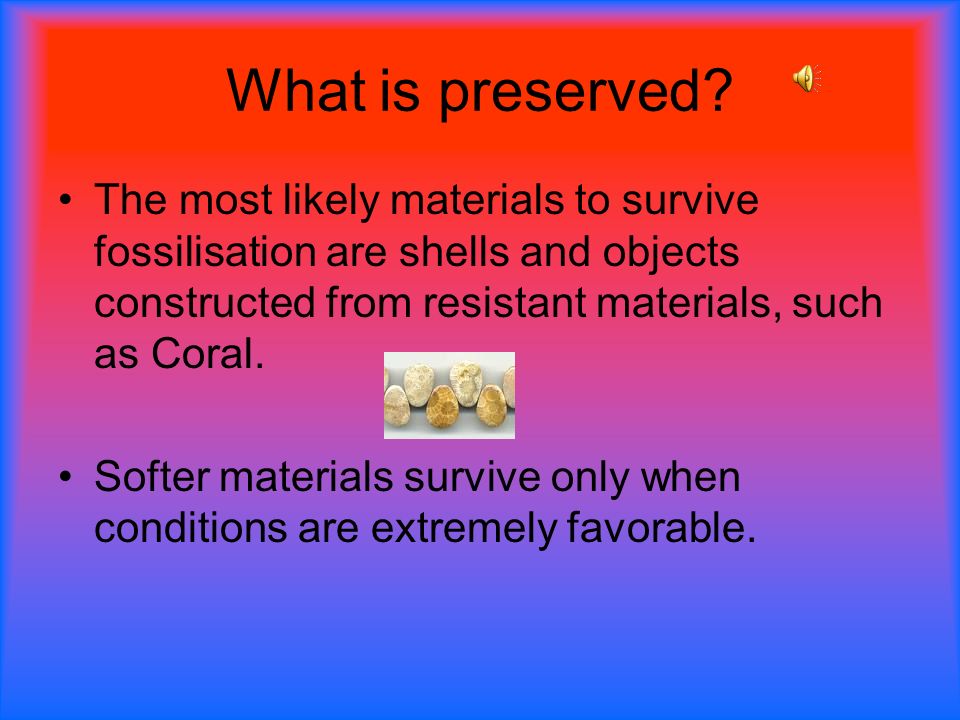 What is preserved?

• The most likely materials to survive fossilisation are shells and objects constructed from resistant materials, such as Coral.

• Softer materials survive only when conditions are extremely favorable.